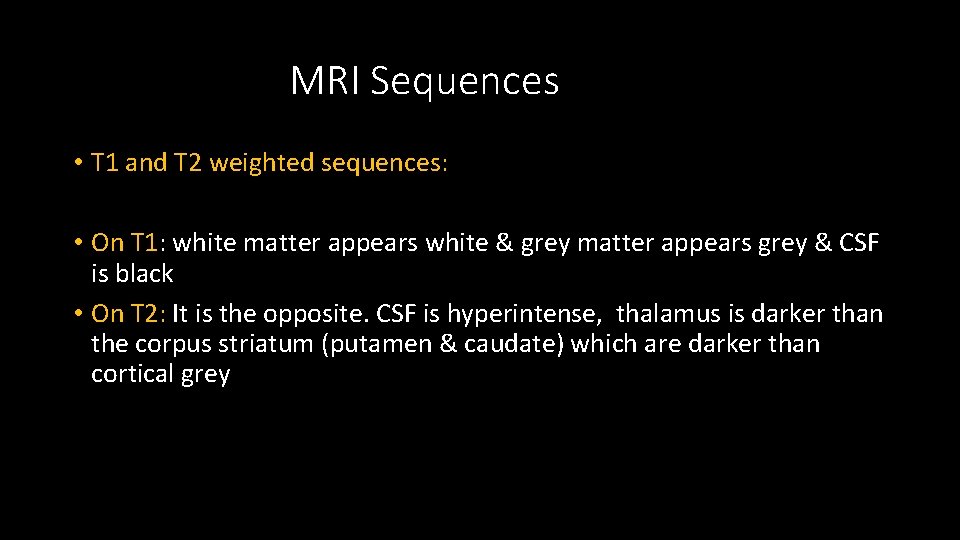 MRI Sequences

• T1 and T2 weighted sequences:

• On T1: white matter appears white & grey matter appears grey & CSF is black
• On T2: It is the opposite. CSF is hyperintense, thalamus is darker than the corpus striatum (putamen & caudate) which are darker than cortical grey